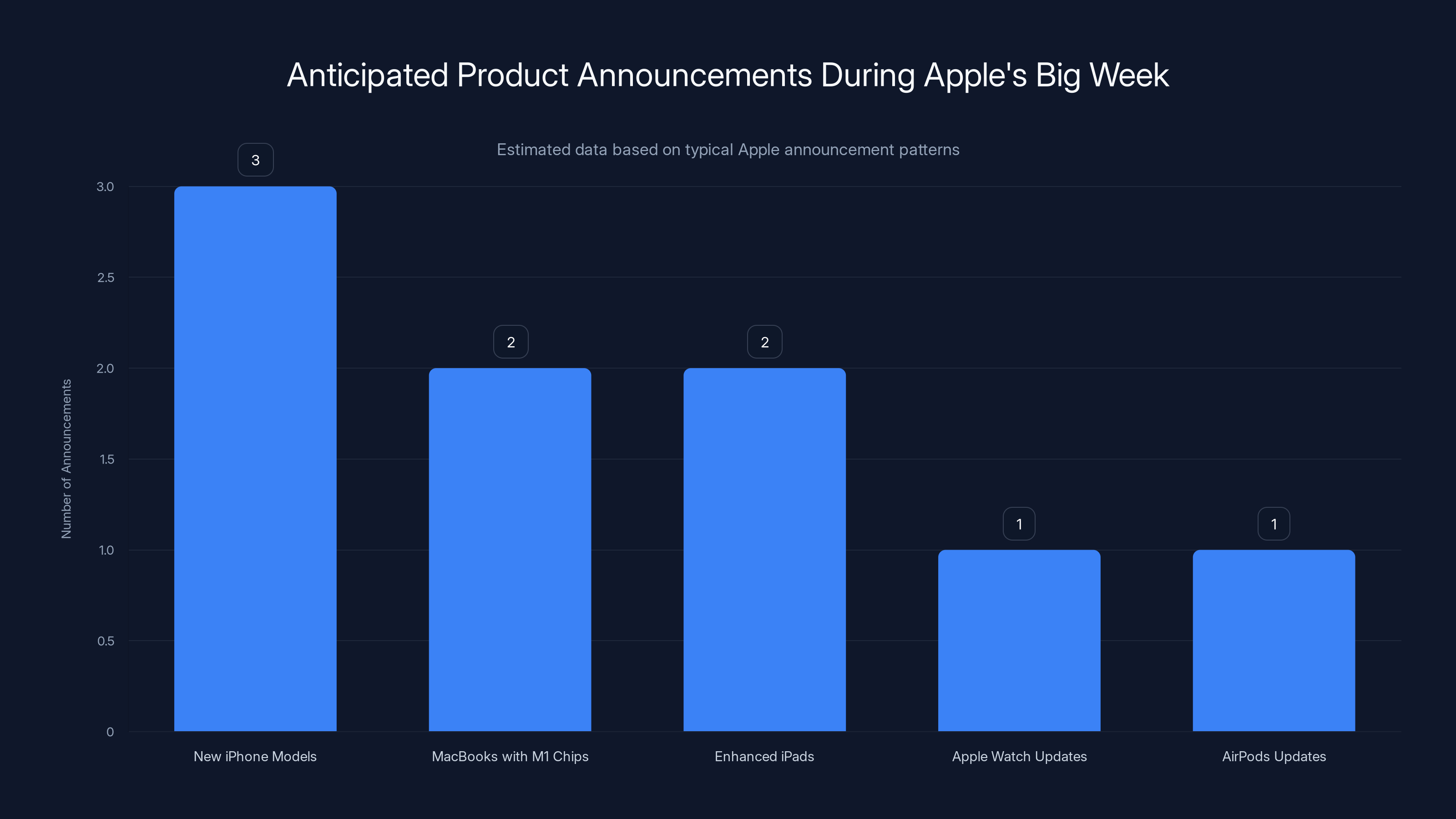 Anticipated Product Announcements During Apple's Big Week

Estimated data based on typical Apple announcement patterns

Number of Announcements

3.0
2.5
2.0
1.5
1.0
0.5
0

3
2
2
1
1

New iPhone Models
MacBooks with M1 Chips
Enhanced iPads
Apple Watch Updates
AirPods Updates